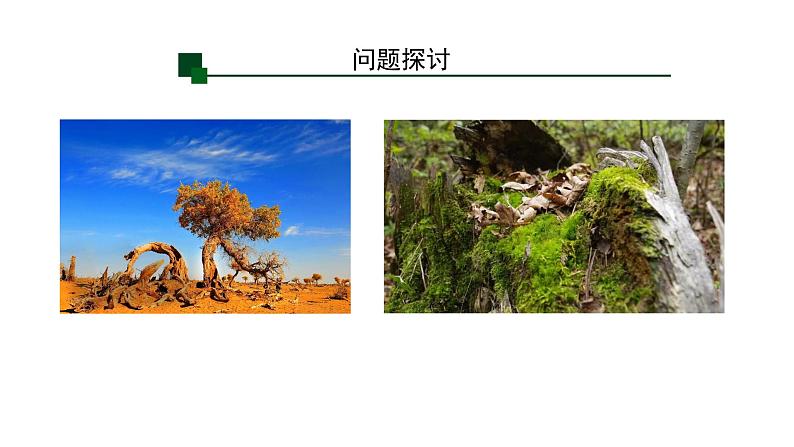 问题探讨